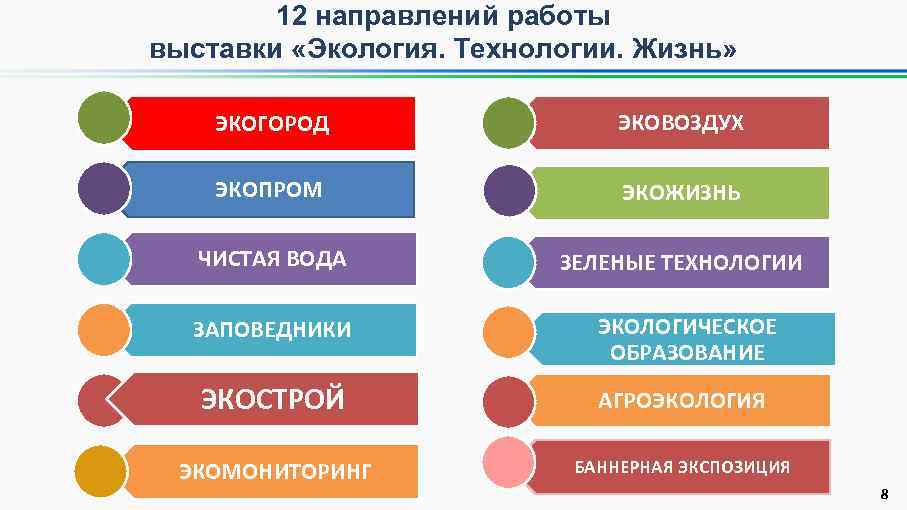 12 направлений работы
выставки «Экология. Технологии. Жизнь»

ЭКОГОРОД

ЭКОПРОМ

ЧИСТАЯ ВОДА

ЗАПОВЕДНИКИ

ЭКОСТРОЙ

ЭКОМОНИТОРИНГ

ЭКОВОЗДУХ

ЭКОЖИЗНЬ

ЗЕЛЕНЫЕ ТЕХНОЛОГИИ

ЭКОЛОГИЧЕСКОЕ ОБРАЗОВАНИЕ

АГРОЭКОЛОГИЯ

БАННЕРНАЯ ЭКСПОЗИЦИЯ

8